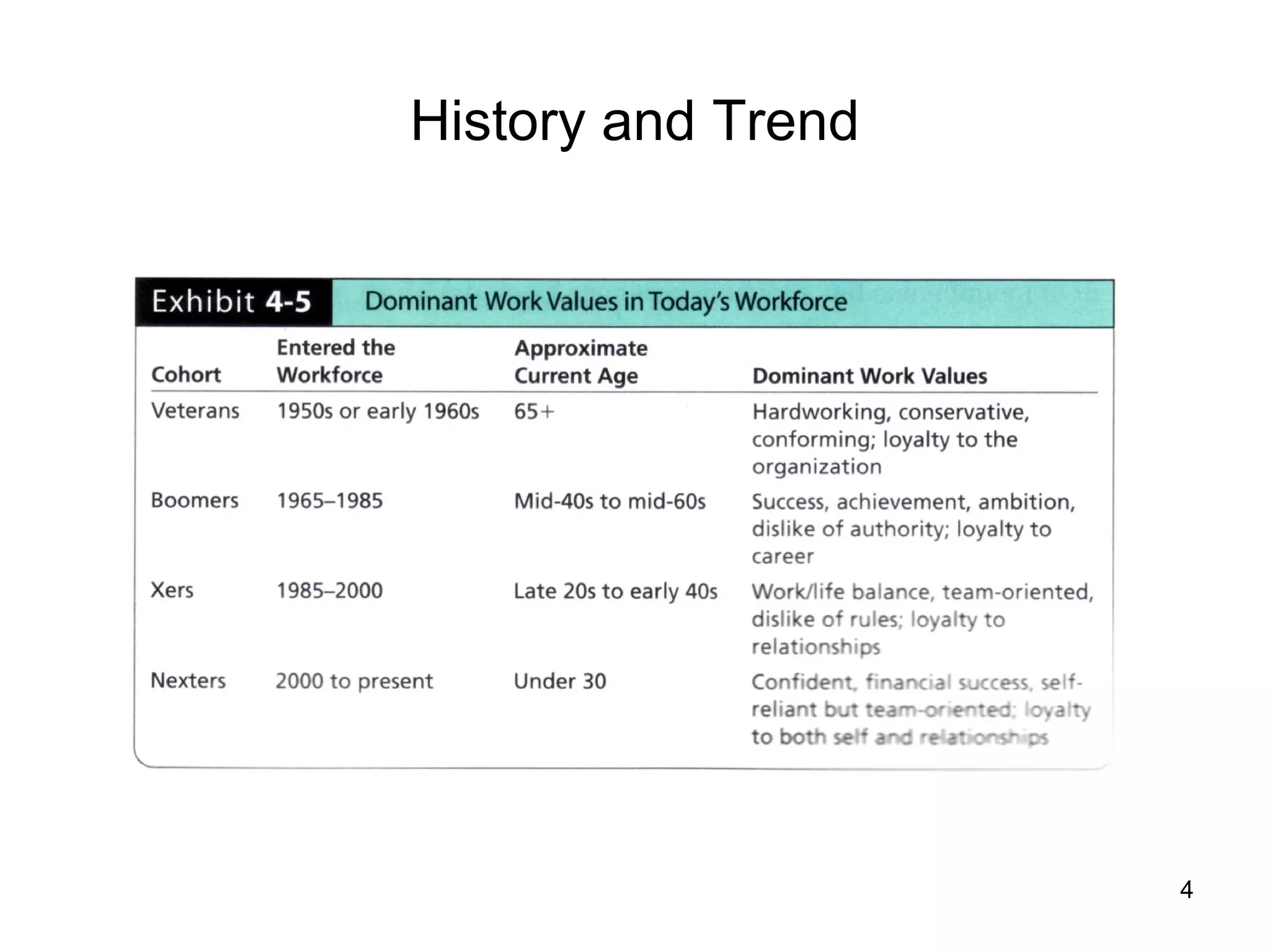 History and Trend

Exhibit 4-5 Dominant Work Values in Today's Workforce

| Cohort | Entered the Workforce | Approximate Current Age | Dominant Work Values |
|---|---|---|---|
| Veterans | 1950s or early 1960s | 65+ | Hardworking, conservative, conforming; loyalty to the organization |
| Boomers | 1965–1985 | Mid-40s to mid-60s | Success, achievement, ambition, dislike of authority; loyalty to career |
| Xers | 1985–2000 | Late 20s to early 40s | Work/life balance, team-oriented, dislike of rules; loyalty to relationships |
| Nexters | 2000 to present | Under 30 | Confident, financial success, self-reliant but team-oriented; loyalty to both self and relationships |

4